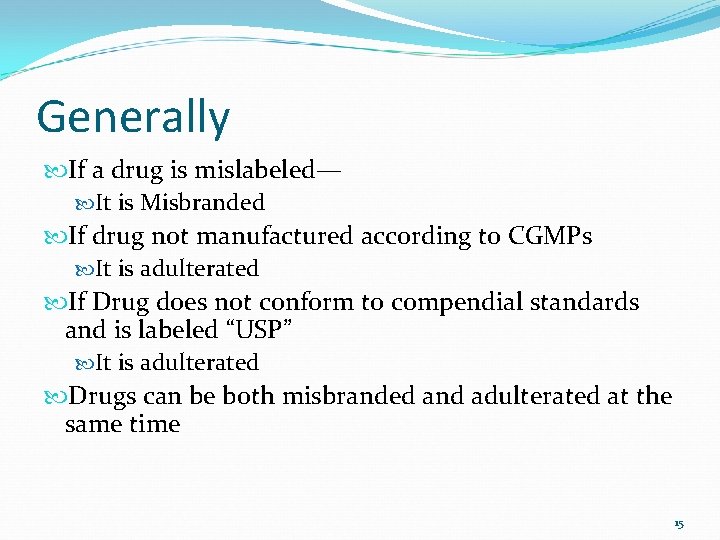 Generally

If a drug is mislabeled—

It is Misbranded

If drug not manufactured according to CGMPs

It is adulterated

If Drug does not conform to compendial standards and is labeled “USP”

It is adulterated

Drugs can be both misbranded and adulterated at the same time

15